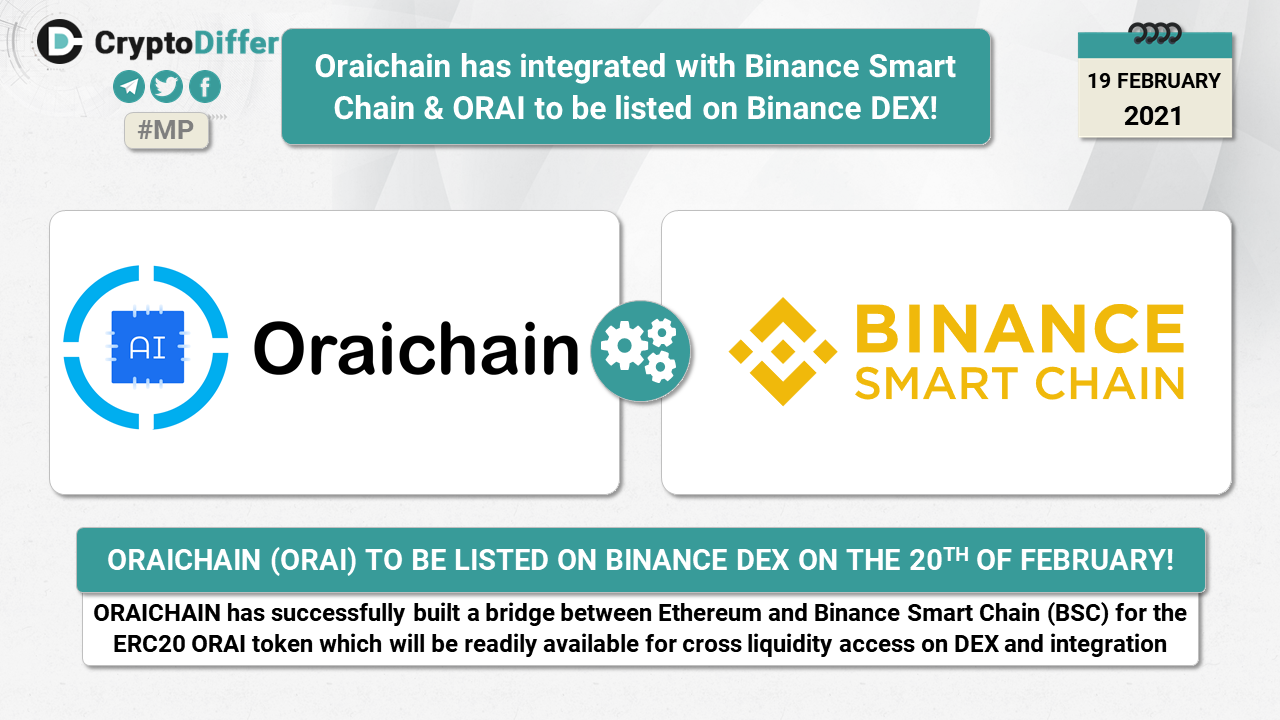 CryptoDiffer

#MP

Oraichain has integrated with Binance Smart Chain & ORAI to be listed on Binance DEX!

19 FEBRUARY
2021

AI Oraichain

BINANCE
SMART CHAIN

ORAICHAIN (ORAI) TO BE LISTED ON BINANCE DEX ON THE 20$^{TH}$ OF FEBRUARY!

ORAICHAIN has successfully built a bridge between Ethereum and Binance Smart Chain (BSC) for the ERC20 ORAI token which will be readily available for cross liquidity access on DEX and integration